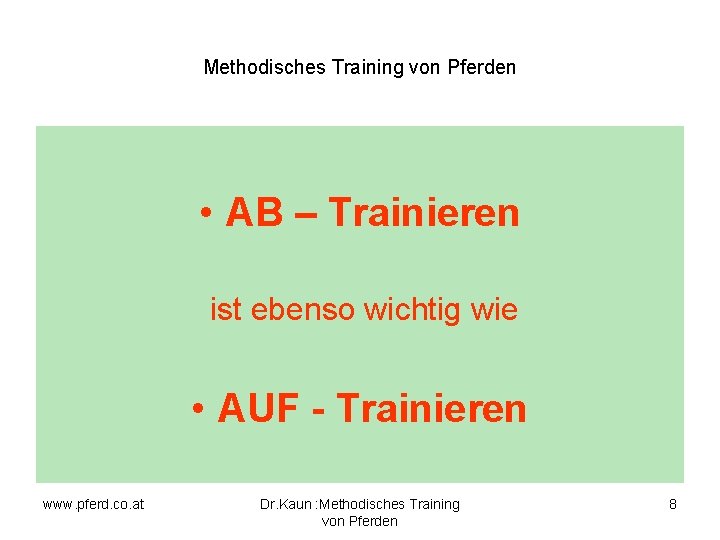 Methodisches Training von Pferden

• AB – Trainieren

ist ebenso wichtig wie

• AUF - Trainieren

www.pferd.co.at

Dr.Kaun :Methodisches Training von Pferden

8